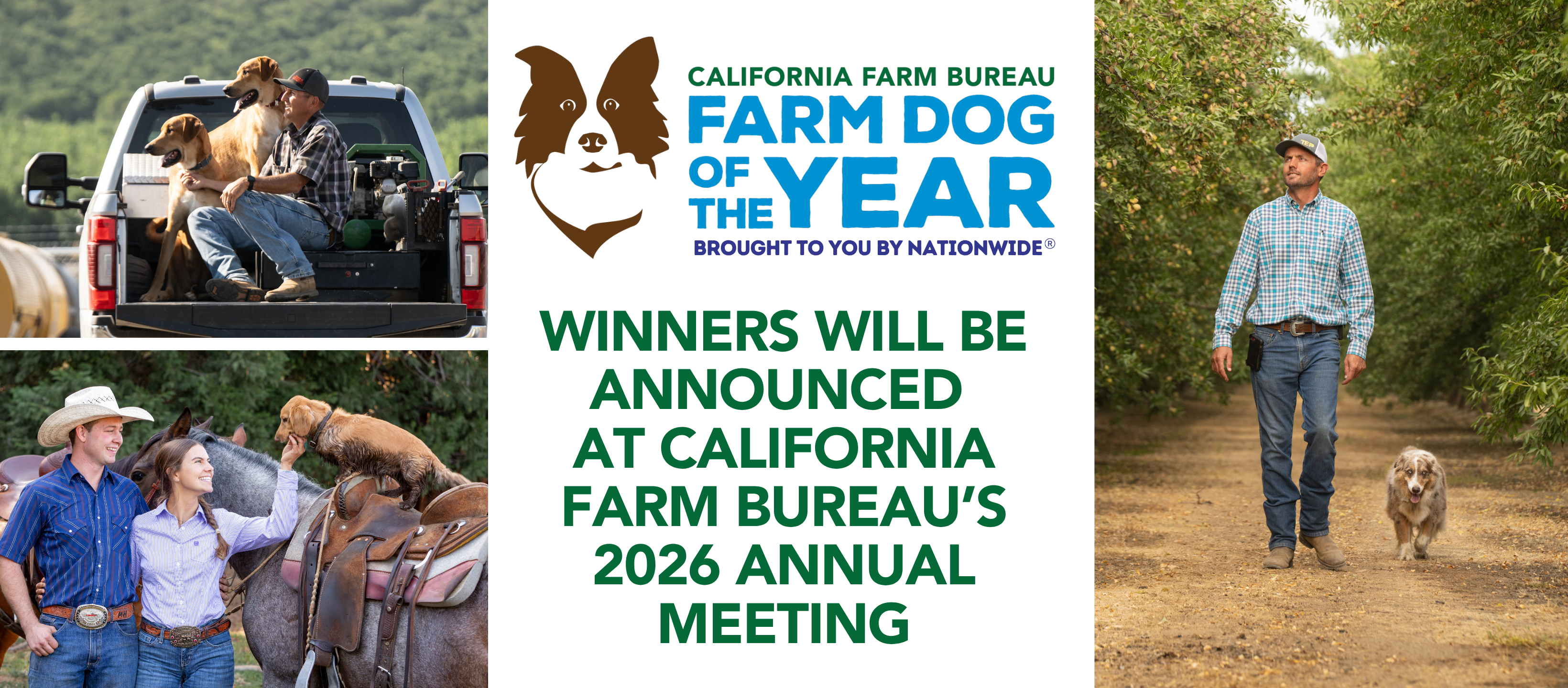 CALIFORNIA FARM BUREAU
FARM DOG
OF THE YEAR
BROUGHT TO YOU BY NATIONWIDE®

WINNERS WILL BE ANNOUNCED AT CALIFORNIA FARM BUREAU'S 2026 ANNUAL MEETING